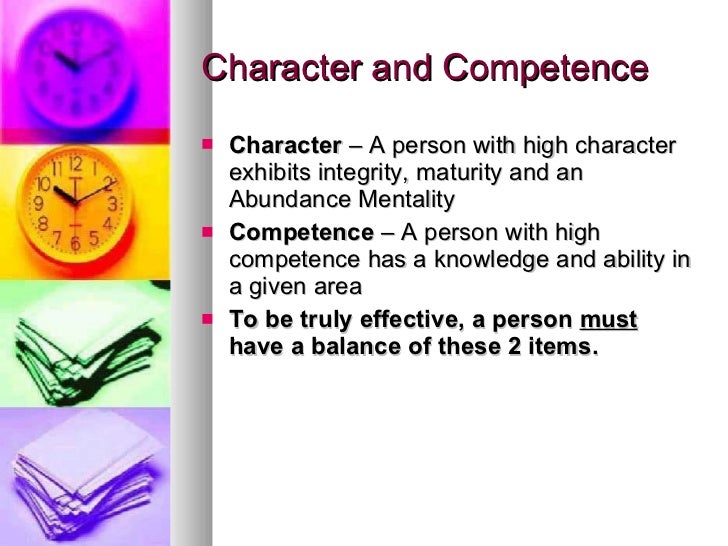 Character and Competence

- Character – A person with high character exhibits integrity, maturity and an Abundance Mentality
- Competence – A person with high competence has a knowledge and ability in a given area
- To be truly effective, a person must have a balance of these 2 items.